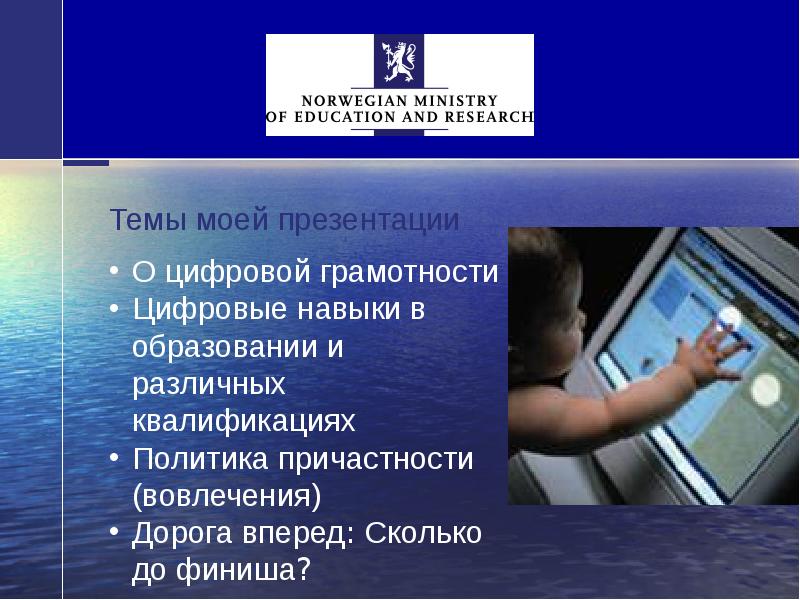 NORWEGIAN MINISTRY
OF EDUCATION AND RESEARCH

Темы моей презентации

• О цифровой грамотности
• Цифровые навыки в образовании и различных квалификациях
• Политика причастности (вовлечения)
• Дорога вперед: Сколько до финиша?